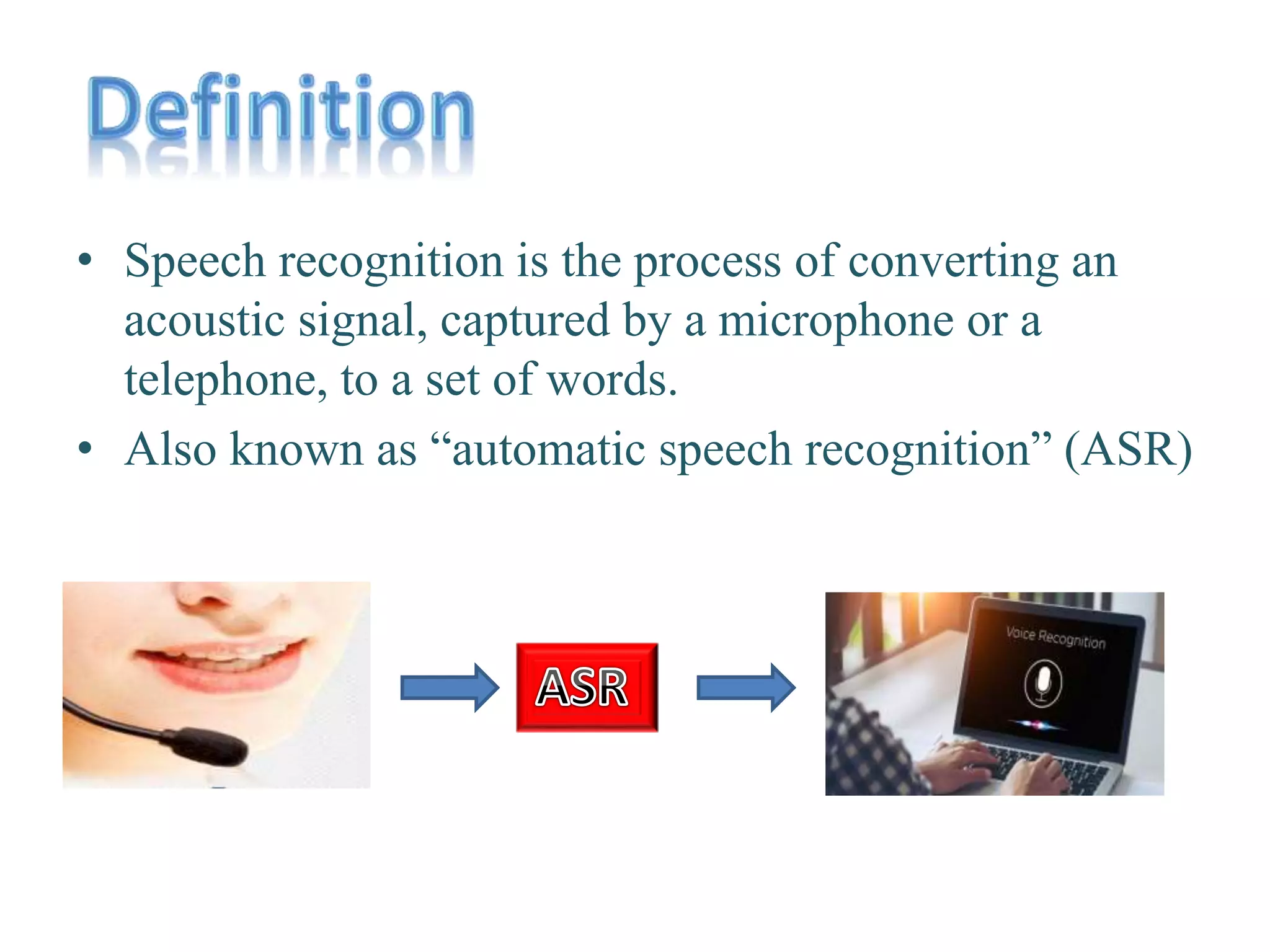 Definition

• Speech recognition is the process of converting an acoustic signal, captured by a microphone or a telephone, to a set of words.
• Also known as “automatic speech recognition” (ASR)

ASR

Voice Recognition